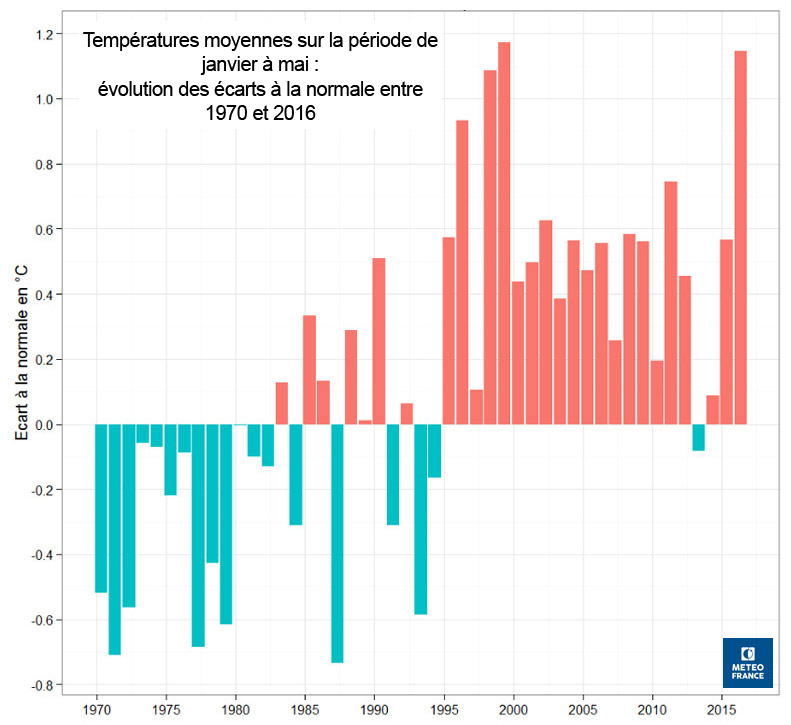 Températures moyennes sur la période de janvier à mai : évolution des écarts à la normale entre 1970 et 2016

Ecart à la normale en °C

1.2
1.0
0.8
0.6
0.4
0.2
0.0
-0.2
-0.4
-0.6
-0.8

1970 1975 1980 1985 1990 1995 2000 2005 2010 2015

METEO FRANCE